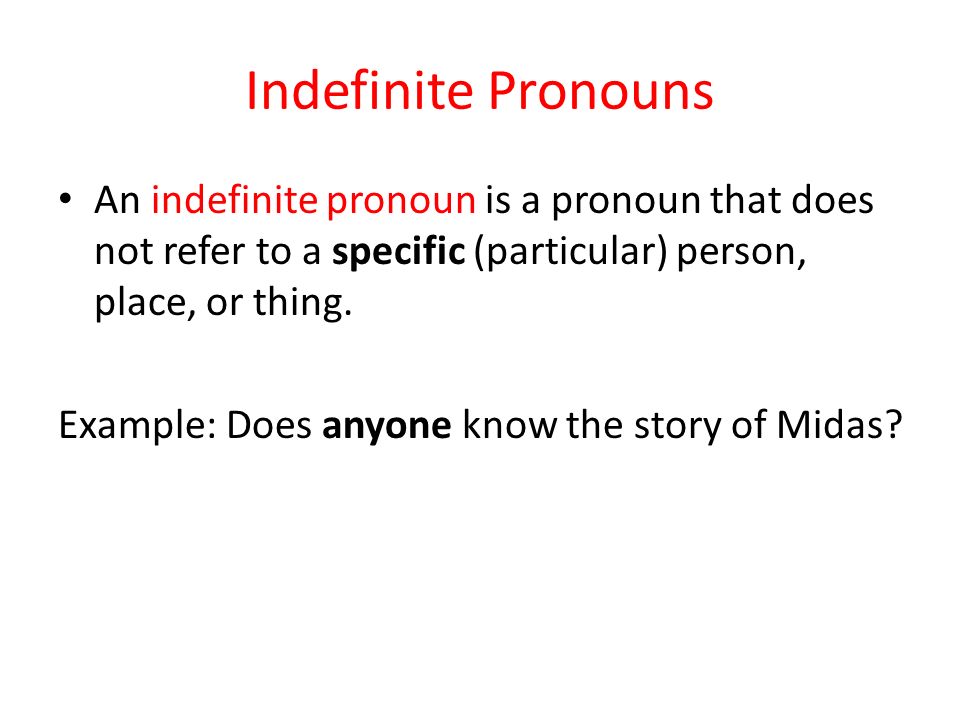 Indefinite Pronouns

• An indefinite pronoun is a pronoun that does not refer to a specific (particular) person, place, or thing.

Example: Does anyone know the story of Midas?